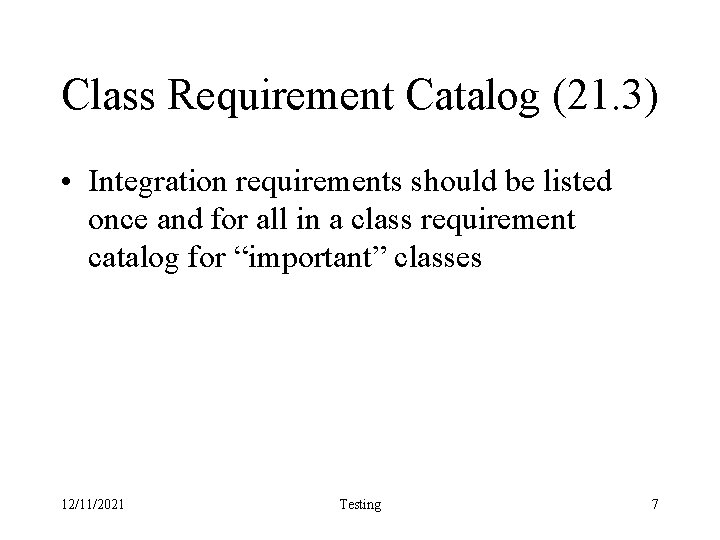 Class Requirement Catalog (21.3)

• Integration requirements should be listed once and for all in a class requirement catalog for “important” classes

12/11/2021 Testing 7